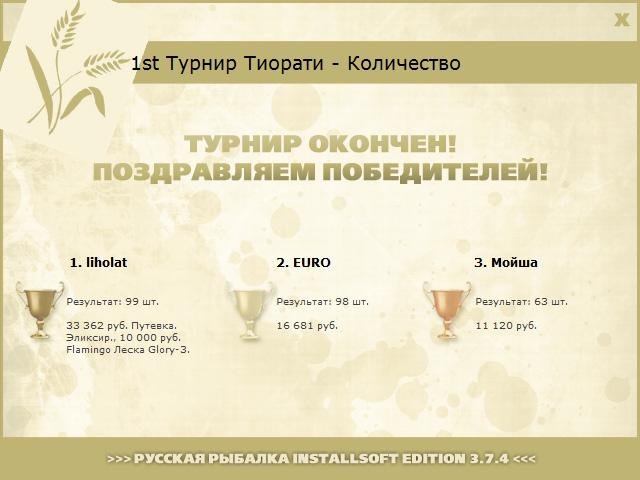 X

1st Турнир Тиорати - Количество

ТУРНИР ОКОНЧЕН!
ПОЗДРАВЛЯЕМ ПОБЕДИТЕЛЕЙ!

1. liholat

Результат: 99 шт.

33 362 руб. Путевка. Эликсир., 10 000 руб. Flamingo Леска Glory-3.

2. EURO

Результат: 98 шт.

16 681 руб.

3. Мойша

Результат: 63 шт.

11 120 руб.

>>> РУССКАЯ РЫБАЛКА INSTALLSOFT EDITION 3.7.4 <<<